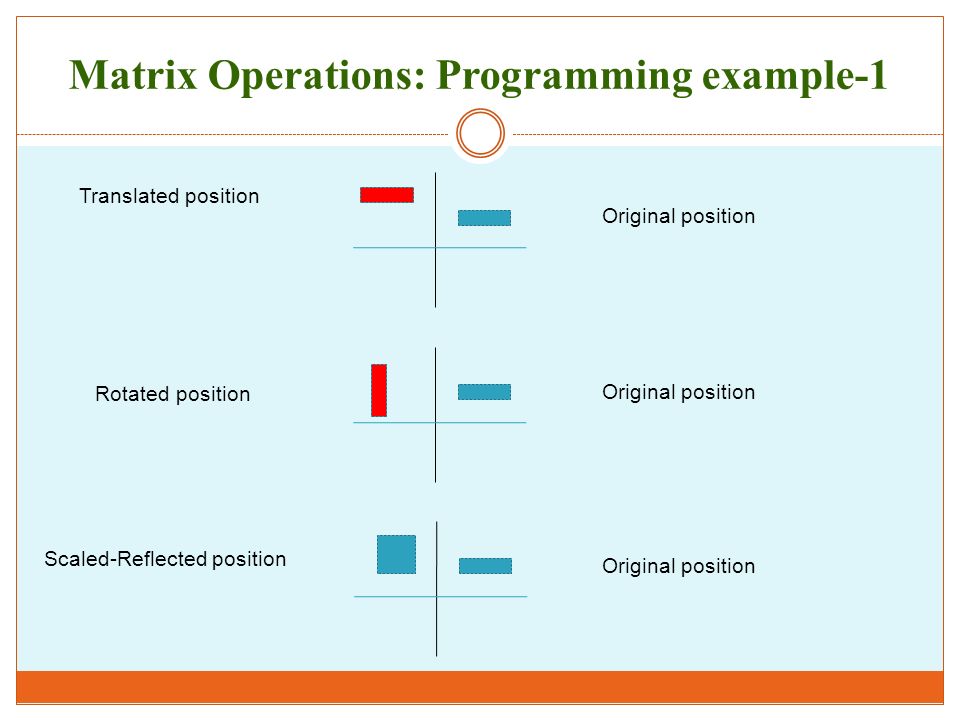 Matrix Operations: Programming example-1

Translated position

Original position

Rotated position

Original position

Scaled-Reflected position

Original position